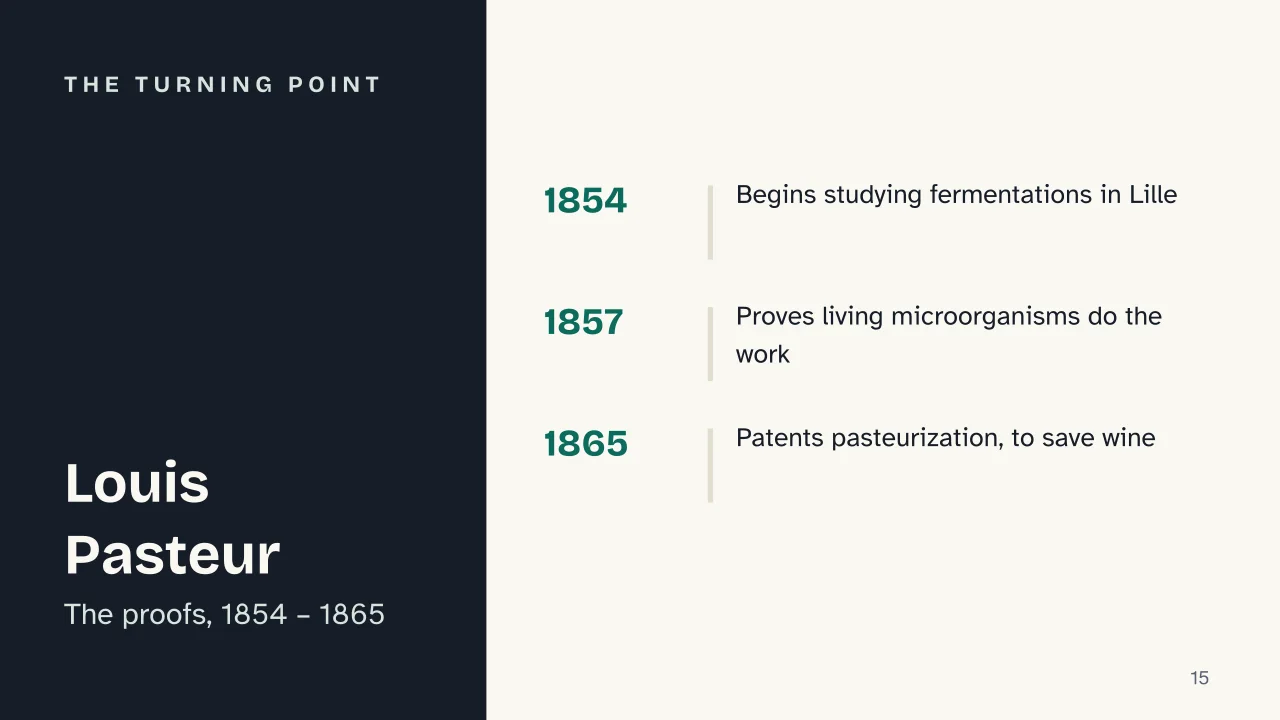 THE TURNING POINT

Louis Pasteur

The proofs, 1854 – 1865

1854

Begins studying fermentations in Lille

1857

Proves living microorganisms do the work

1865

Patents pasteurization, to save wine

15